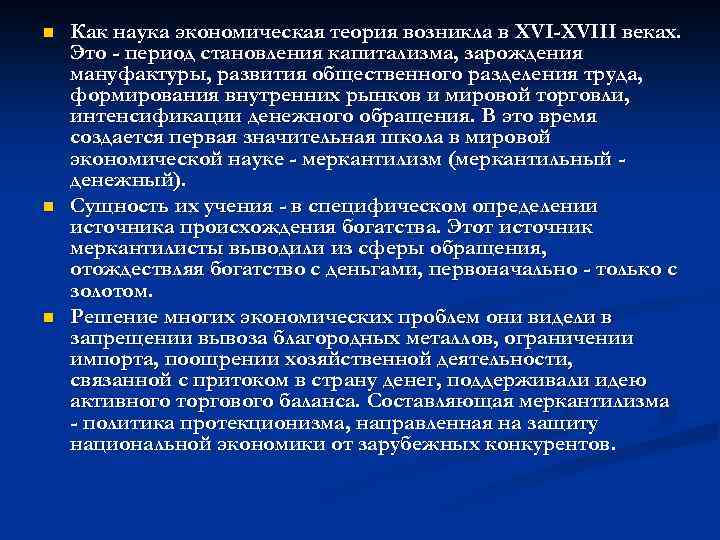 Как наука экономическая теория возникла в XVI-XVIII веках. Это - период становления капитализма, зарождения мануфактуры, развития общественного разделения труда, формирования внутренних рынков и мировой торговли, интенсификации денежного обращения. В это время создается первая значительная школа в мировой экономической науке - меркантилизм (меркантильный - денежный).

Сущность их учения - в специфическом определении источника происхождения богатства. Этот источник меркантилисты выводили из сферы обращения, отождествляя богатство с деньгами, первоначально - только с золотом.

Решение многих экономических проблем они видели в запрещении вывоза благородных металлов, ограничении импорта, поощрении хозяйственной деятельности, связанной с притоком в страну денег, поддерживали идею активного торгового баланса. Составляющая меркантилизма - политика протекционизма, направленная на защиту национальной экономики от зарубежных конкурентов.